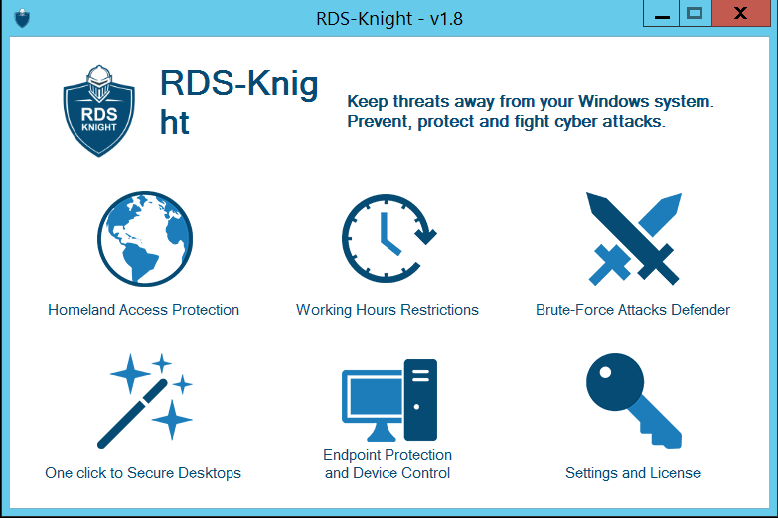 RDS-Knight - v1.8

RDS KNIGHT

RDS-Knig ht

Keep threats away from your Windows system. Prevent, protect and fight cyber attacks.

Homeland Access Protection

Working Hours Restrictions

Brute-Force Attacks Defender

One click to Secure Desktops

Endpoint Protection and Device Control

Settings and License